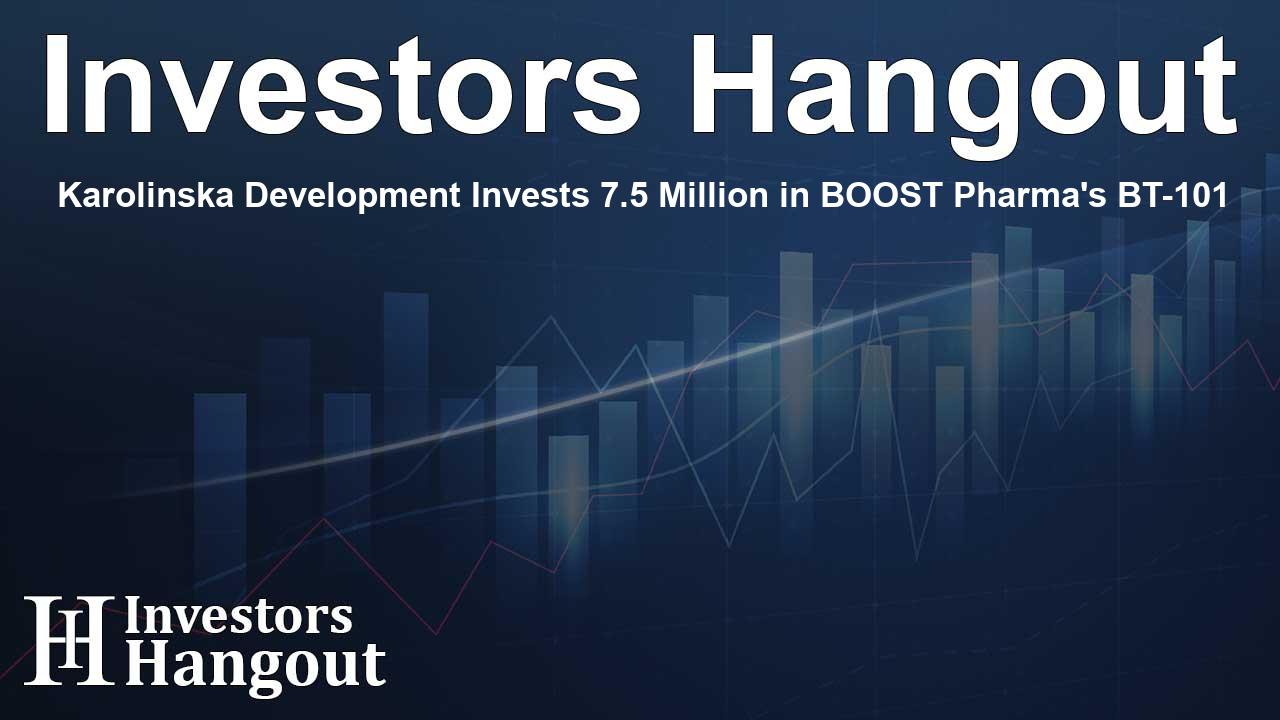 Investors Hangout

Karolinska Development Invests 7.5 Million in BOOST Pharma's BT-101

IH Investors Hangout